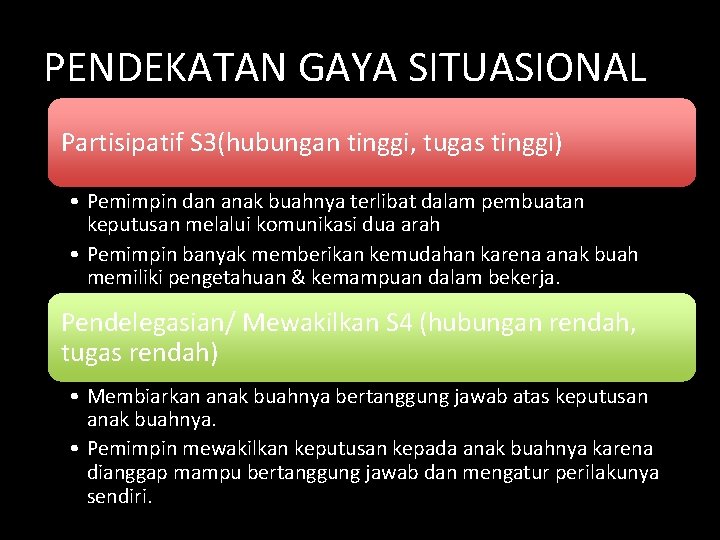 PENDEKATAN GAYA SITUASIONAL

Partisipatif S3(hubungan tinggi, tugas tinggi)

• Pemimpin dan anak buahnya terlibat dalam pembuatan keputusan melalui komunikasi dua arah
• Pemimpin banyak memberikan kemudahan karena anak buah memiliki pengetahuan & kemampuan dalam bekerja.

Pendelegasian/ Mewakilkan S4 (hubungan rendah, tugas rendah)

• Membiarkan anak buahnya bertanggung jawab atas keputusan anak buahnya.
• Pemimpin mewakilkan keputusan kepada anak buahnya karena dianggap mampu bertanggung jawab dan mengatur perilakunya sendiri.